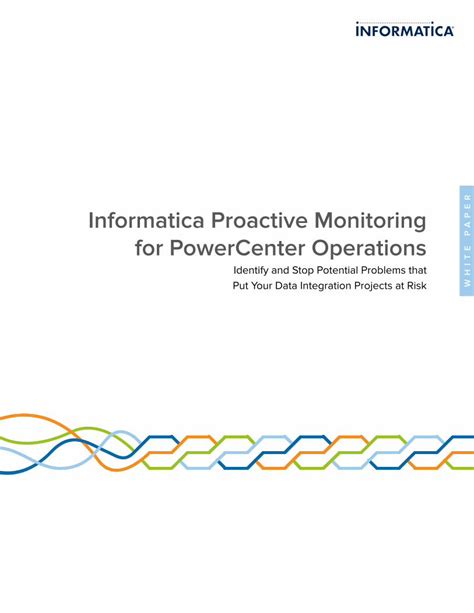 INFORMATICA

WHITE PAPER

Informatica Proactive Monitoring for PowerCenter Operations

Identify and Stop Potential Problems that Put Your Data Integration Projects at Risk